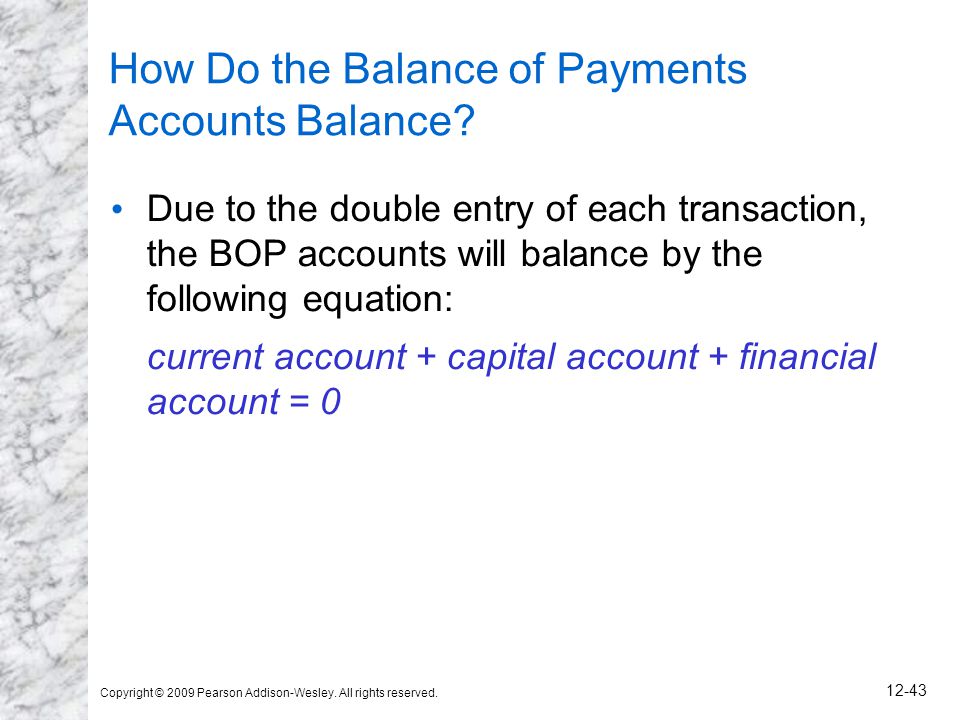 How Do the Balance of Payments Accounts Balance?

• Due to the double entry of each transaction, the BOP accounts will balance by the following equation:

current account + capital account + financial account = 0

Copyright © 2009 Pearson Addison-Wesley. All rights reserved.

12-43